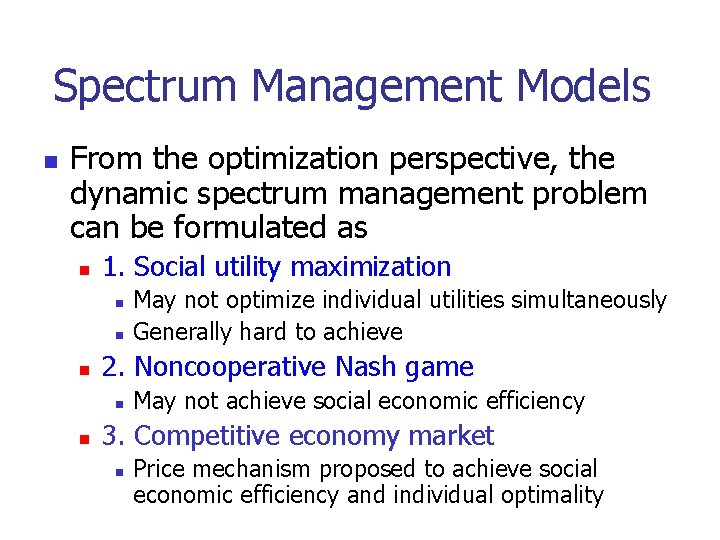 Spectrum Management Models

From the optimization perspective, the dynamic spectrum management problem can be formulated as

1. Social utility maximization

May not optimize individual utilities simultaneously

Generally hard to achieve

2. Noncooperative Nash game

May not achieve social economic efficiency

3. Competitive economy market

Price mechanism proposed to achieve social economic efficiency and individual optimality